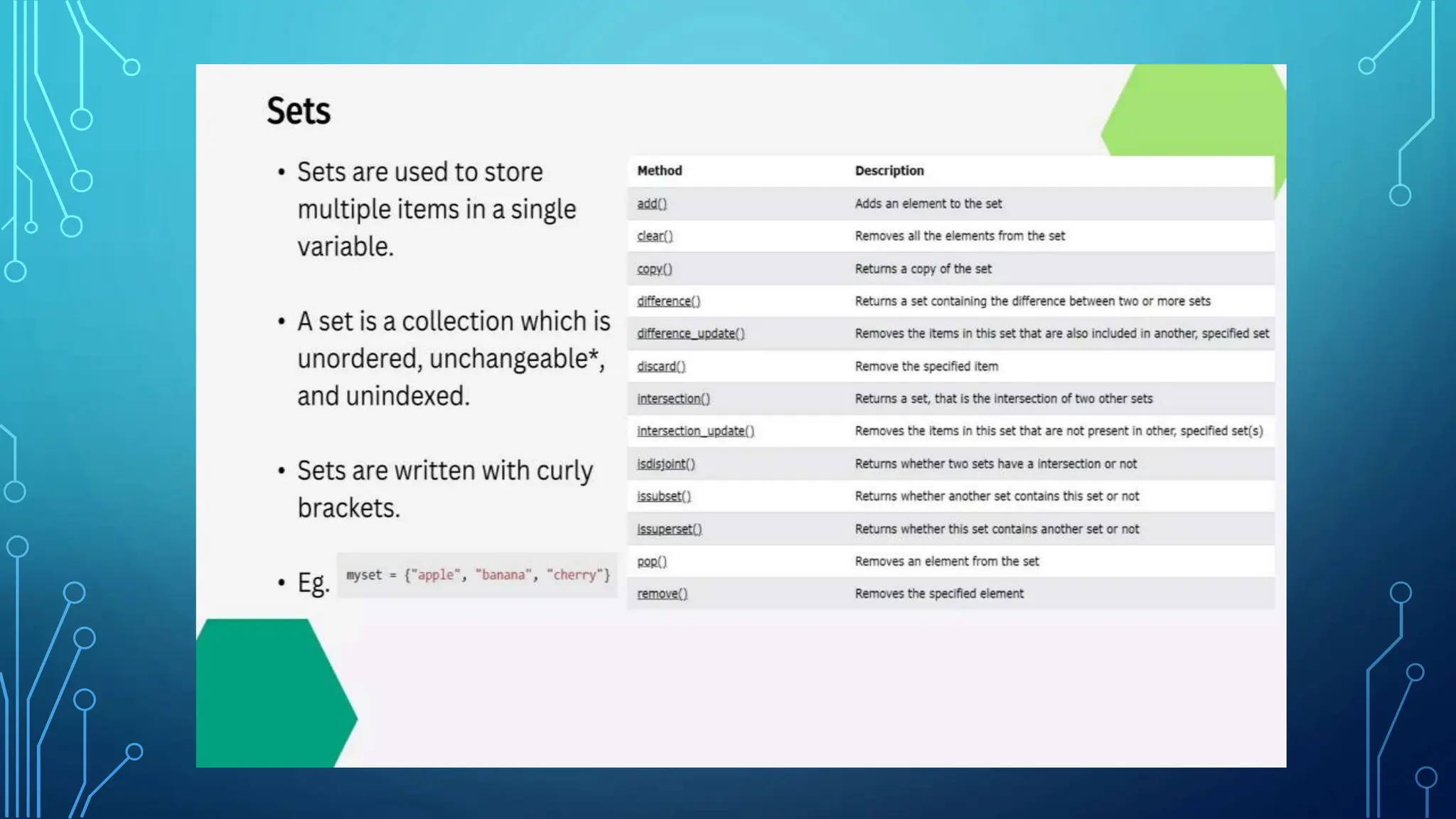 Sets

• Sets are used to store multiple items in a single variable.

• A set is a collection which is unordered, unchangeable*, and unindexed.

• Sets are written with curly brackets.

• Eg. myset = {"apple", "banana", "cherry"}

| Method | Description |
|---|---|
| add() | Adds an element to the set |
| clear() | Removes all the elements from the set |
| copy() | Returns a copy of the set |
| difference() | Returns a set containing the difference between two or more sets |
| difference_update() | Removes the items in this set that are also included in another, specified set |
| discard() | Remove the specified item |
| intersection() | Returns a set, that is the intersection of two other sets |
| intersection_update() | Removes the items in this set that are not present in other, specified set(s) |
| isdisjoint() | Returns whether two sets have a intersection or not |
| issubset() | Returns whether another set contains this set or not |
| issuperset() | Returns whether this set contains another set or not |
| pop() | Removes an element from the set |
| remove() | Removes the specified element |